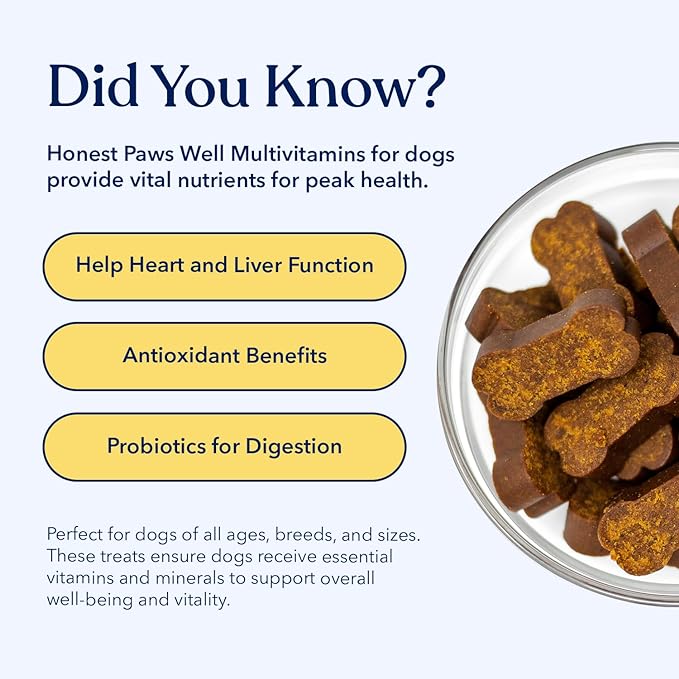 Did You Know?

Honest Paws Well Multivitamins for dogs provide vital nutrients for peak health.

Help Heart and Liver Function

Antioxidant Benefits

Probiotics for Digestion

Perfect for dogs of all ages, breeds, and sizes. These treats ensure dogs receive essential vitamins and minerals to support overall well-being and vitality.